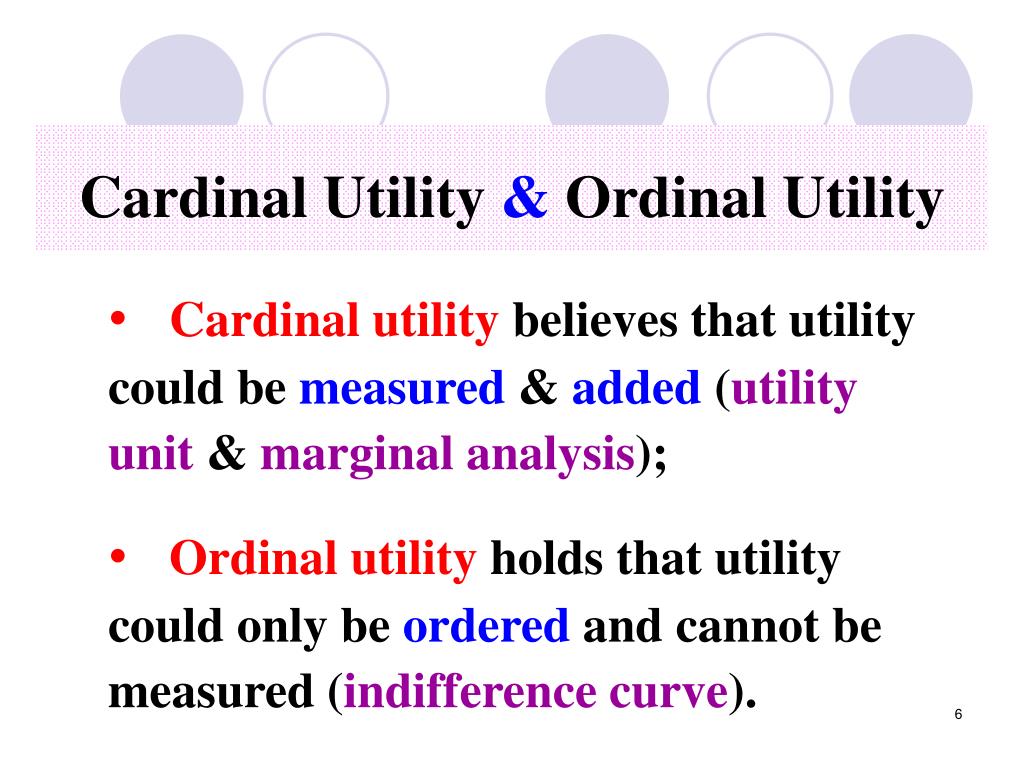 Cardinal Utility & Ordinal Utility

• Cardinal utility believes that utility could be measured & added (utility unit & marginal analysis);

• Ordinal utility holds that utility could only be ordered and cannot be measured (indifference curve).

6